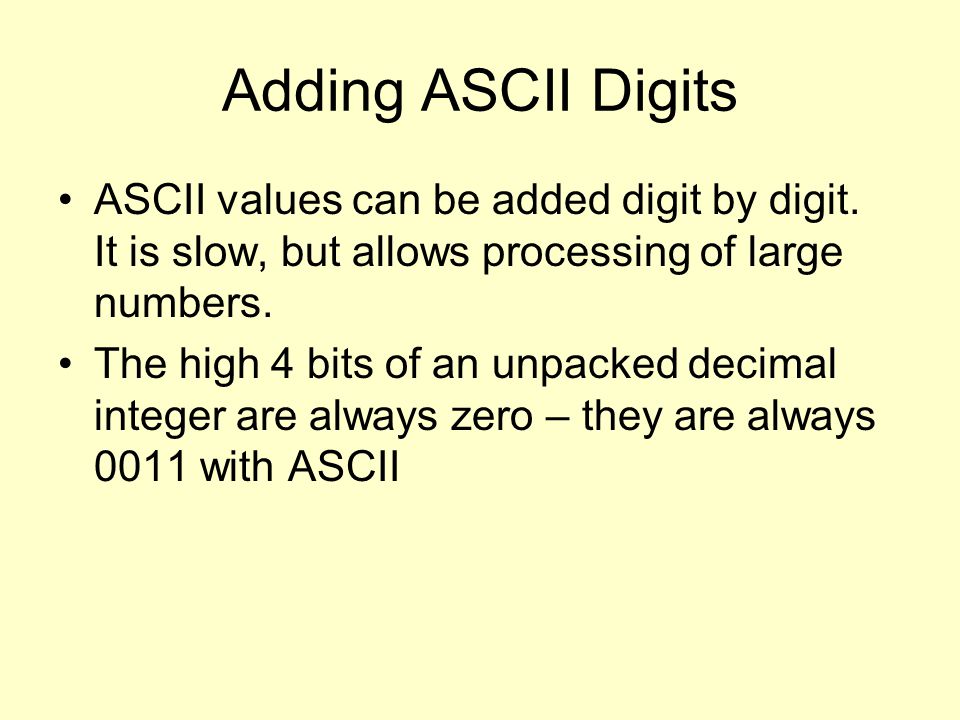 Adding ASCII Digits

• ASCII values can be added digit by digit. It is slow, but allows processing of large numbers.

• The high 4 bits of an unpacked decimal integer are always zero – they are always 0011 with ASCII